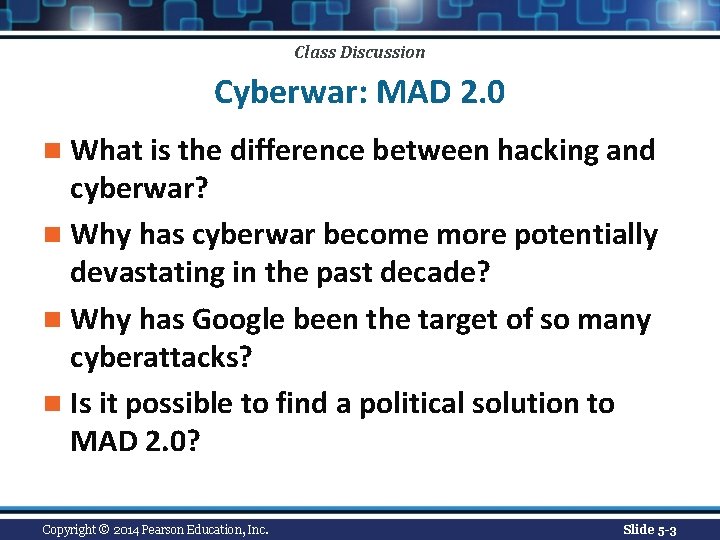 Class Discussion

Cyberwar: MAD 2.0

What is the difference between hacking and cyberwar?

Why has cyberwar become more potentially devastating in the past decade?

Why has Google been the target of so many cyberattacks?

Is it possible to find a political solution to MAD 2.0?

Copyright © 2014 Pearson Education, Inc.

Slide 5-3